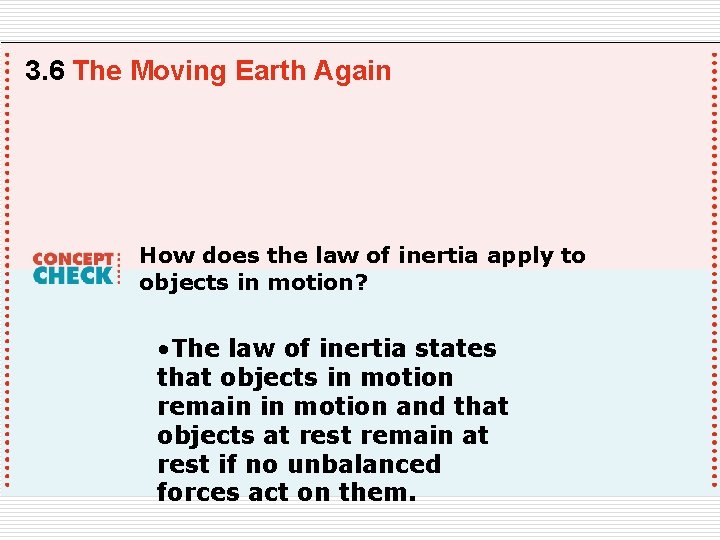 3.6 The Moving Earth Again

CONCEPT CHECK

How does the law of inertia apply to objects in motion?

•The law of inertia states that objects in motion remain in motion and that objects at rest remain at rest if no unbalanced forces act on them.